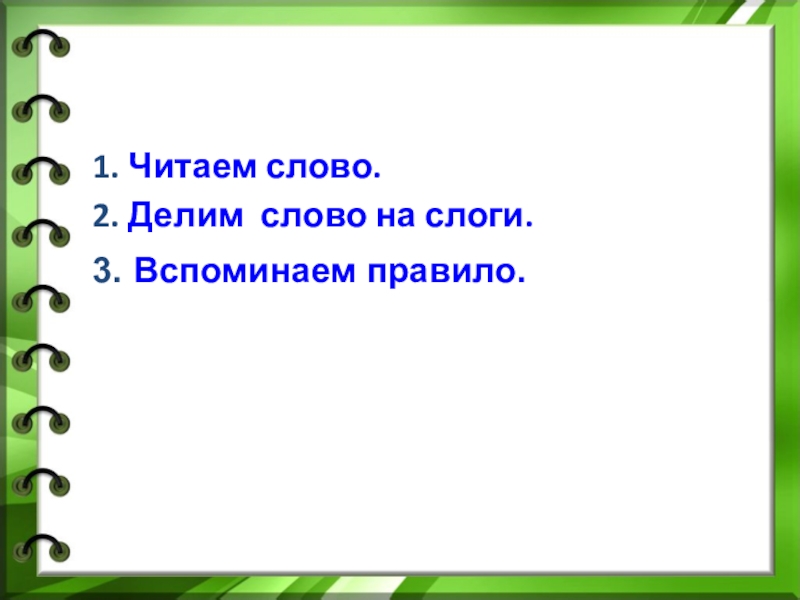 1. Читаем слово.
2. Делим слово на слоги.
3. Вспоминаем правило.